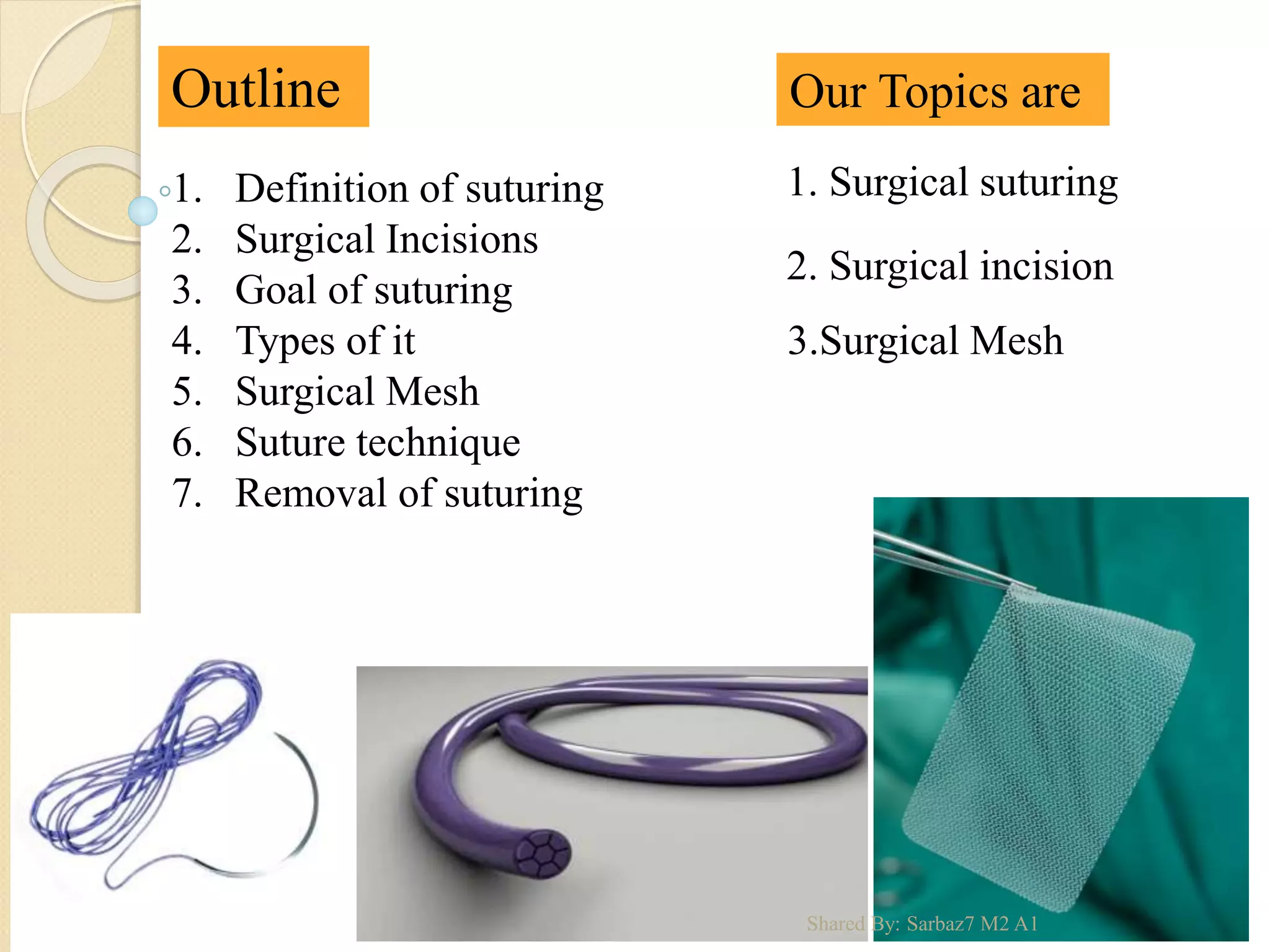 Outline

1. Definition of suturing
2. Surgical Incisions
3. Goal of suturing
4. Types of it
5. Surgical Mesh
6. Suture technique
7. Removal of suturing

Our Topics are

1. Surgical suturing

2. Surgical incision

3.Surgical Mesh

Shared By: Sarbaz7 M2 A1